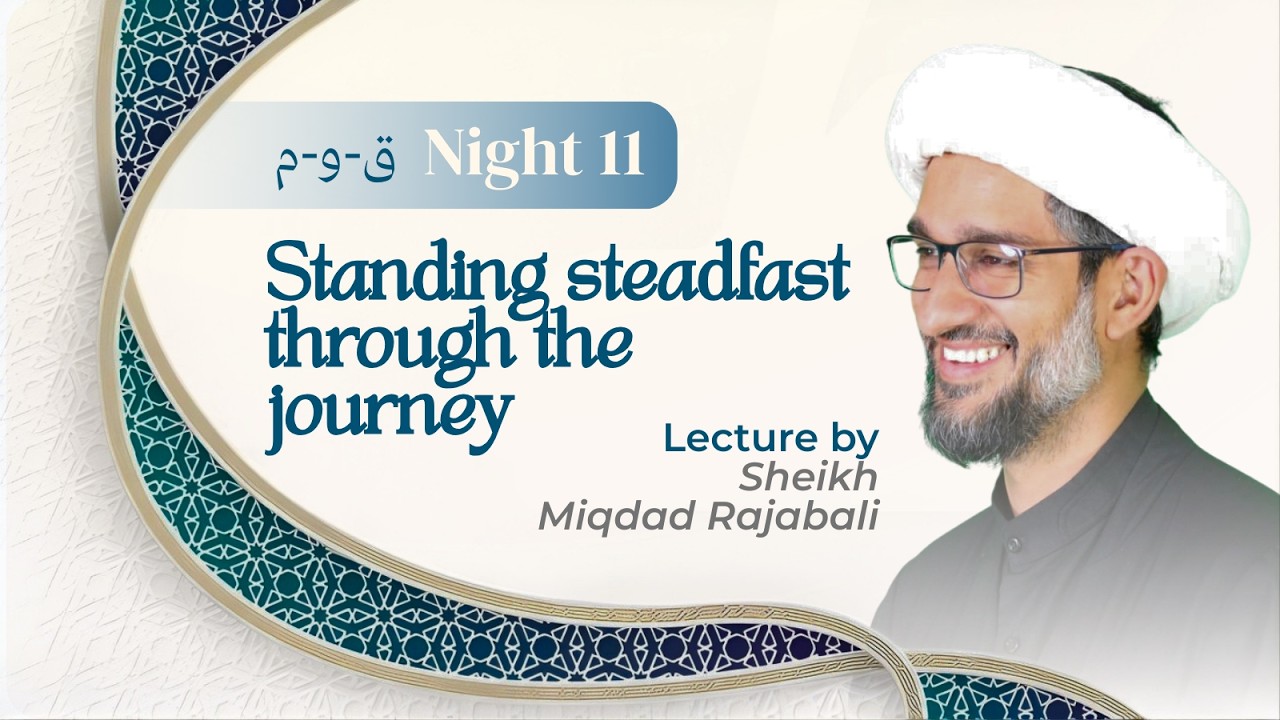 ق-و-م Night 11

Standing steadfast through the journey

Lecture by Sheikh Miqdad Rajabali